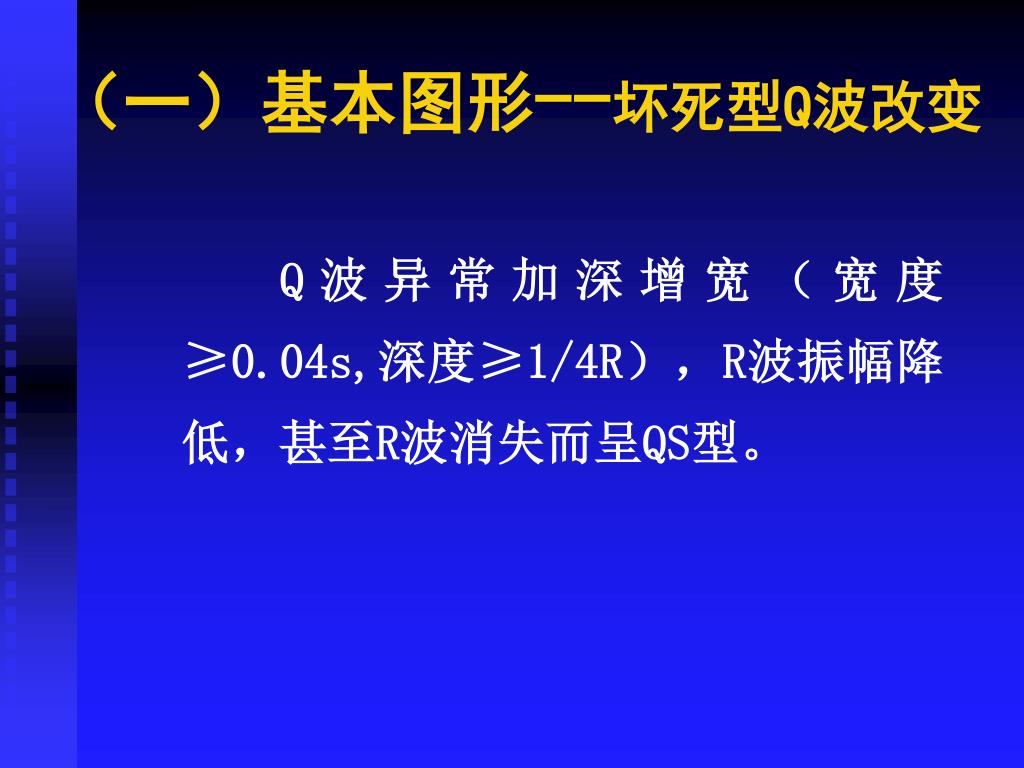 （一）基本图形--坏死型Q波改变

Q波异常加深增宽（宽度≥0.04s,深度≥1/4R），R波振幅降低，甚至R波消失而呈QS型。